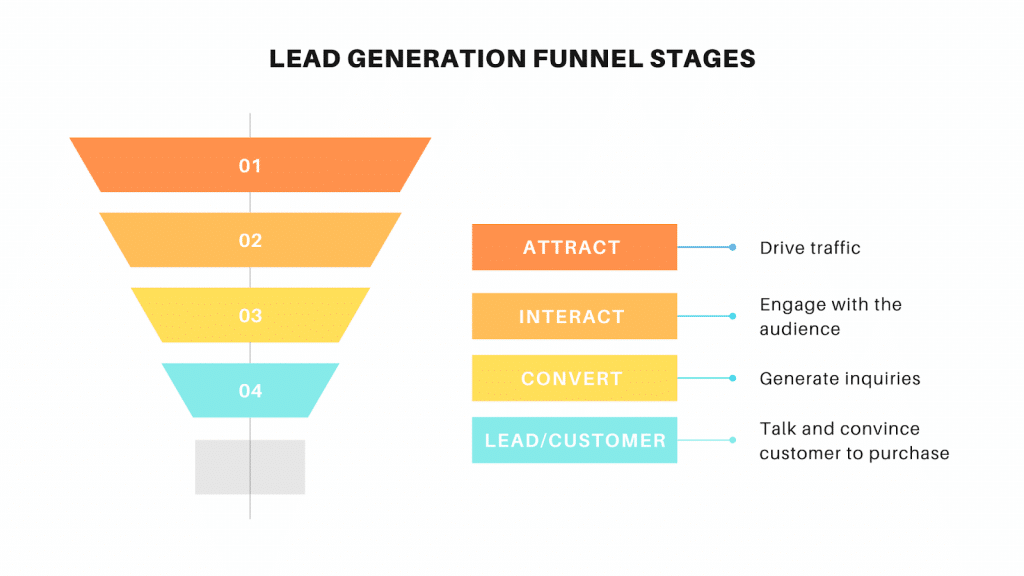 LEAD GENERATION FUNNEL STAGES

01

02

03

04

ATTRACT
Drive traffic

INTERACT
Engage with the audience

CONVERT
Generate inquiries

LEAD/CUSTOMER
Talk and convince customer to purchase